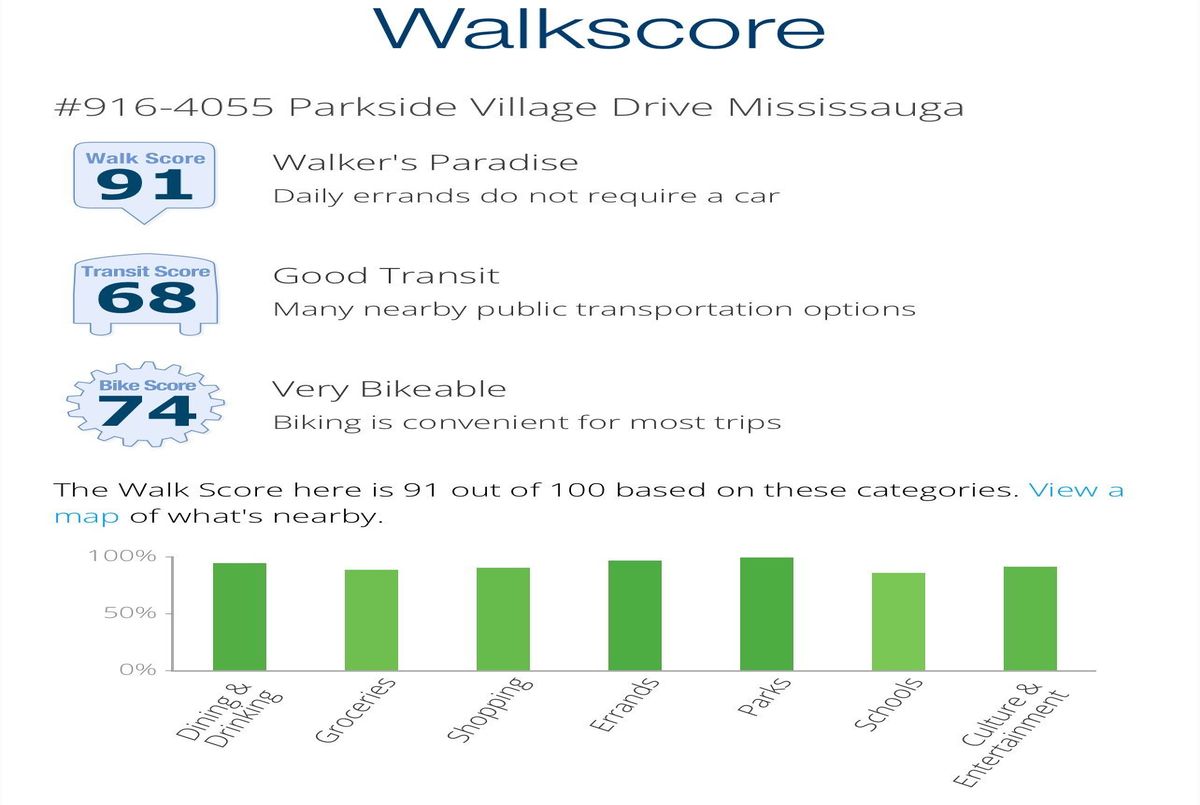 Walkscore

#916-4055 Parkside Village Drive Mississauga

Walk Score
91

Walker's Paradise
Daily errands do not require a car

Transit Score
68

Good Transit
Many nearby public transportation options

Bike Score
74

Very Bikeable
Biking is convenient for most trips

The Walk Score here is 91 out of 100 based on these categories. View a map of what's nearby.

100%
50%
0%

Dining & Drinking
Groceries
Shopping
Errands
Parks
Schools
Culture & Entertainment